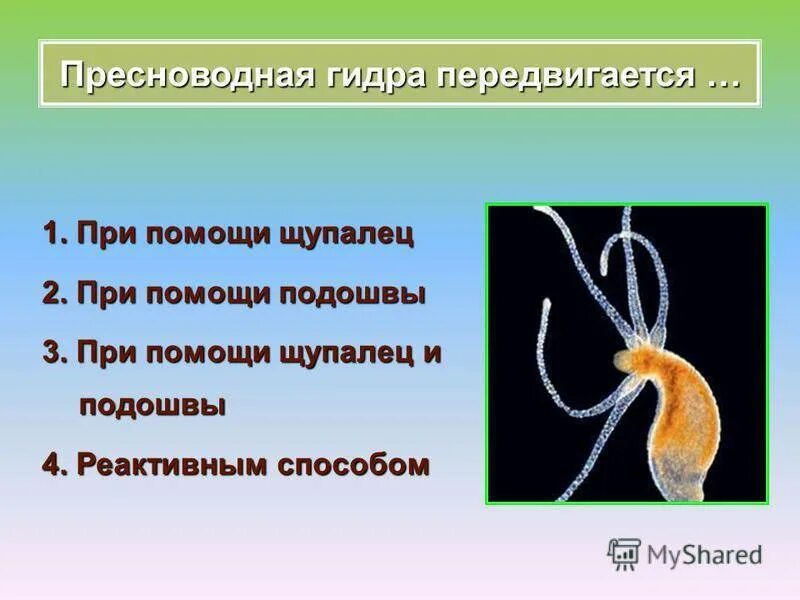 Пресноводная гидра передвигается …

1. При помощи щупалец

2. При помощи подошвы

3. При помощи щупалец и подошвы

4. Реактивным способом

MyShared